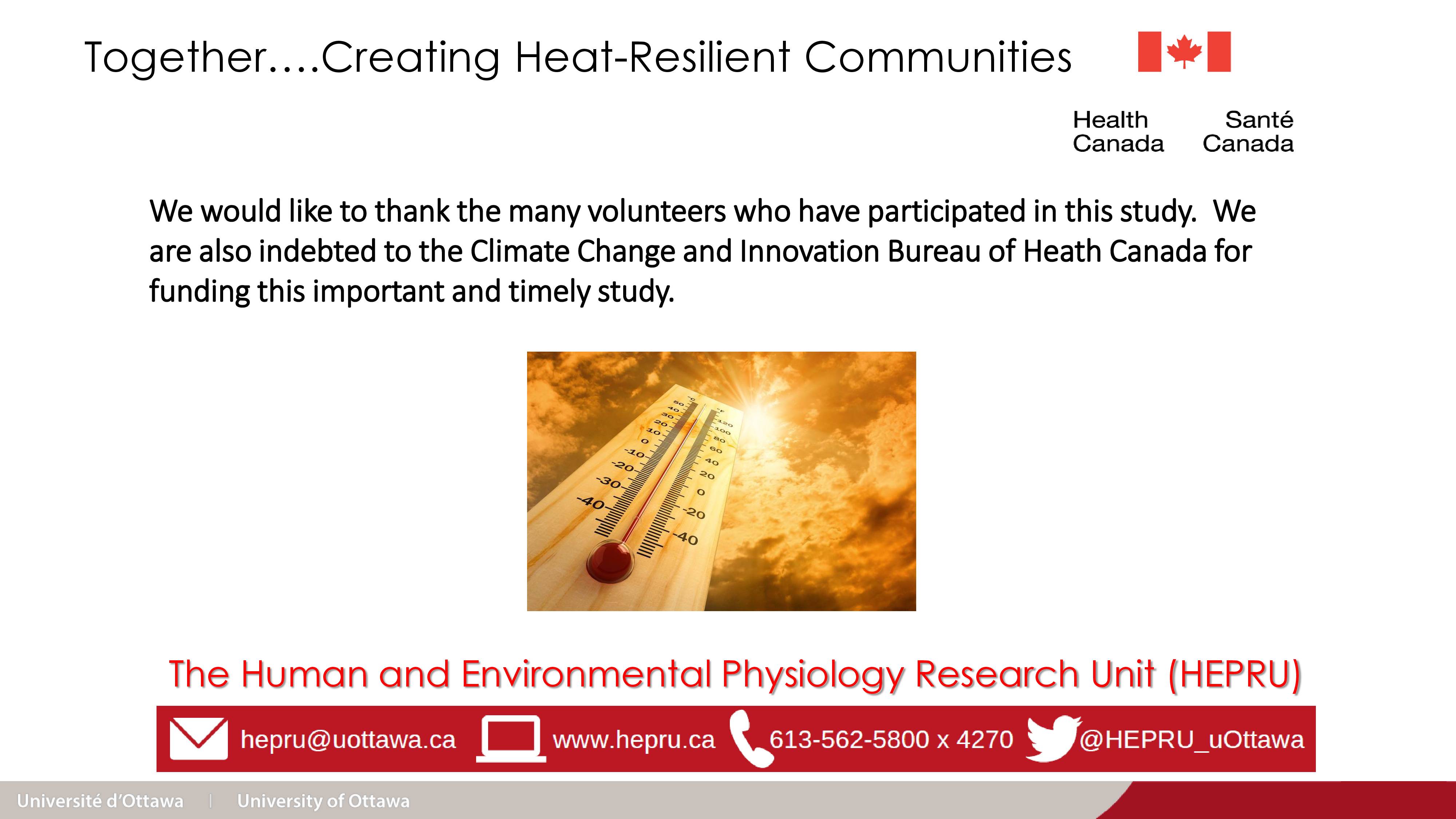 Together….Creating Heat-Resilient Communities

Health Canada Santé Canada

We would like to thank the many volunteers who have participated in this study. We are also indebted to the Climate Change and Innovation Bureau of Heath Canada for funding this important and timely study.

50 40 30 20 10 0 -10 -20 -30 -40

°F 120 100 80 60 40 20 0 -20 -40

The Human and Environmental Physiology Research Unit (HEPRU)

hepru@uottawa.ca www.hepru.ca 613-562-5800 x 4270 @HEPRU_uOttawa

Université d'Ottawa | University of Ottawa